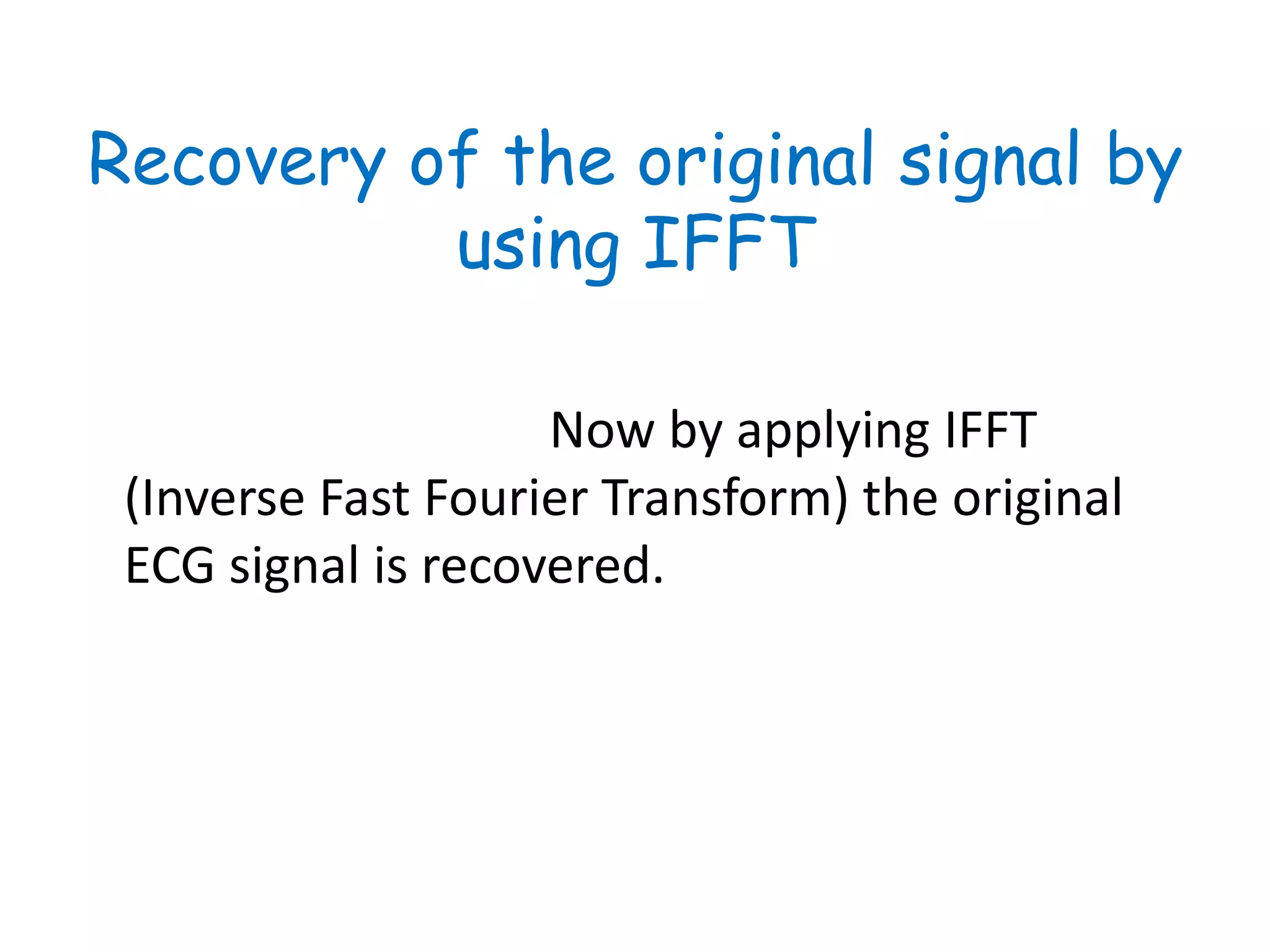 Recovery of the original signal by using IFFT

Now by applying IFFT (Inverse Fast Fourier Transform) the original ECG signal is recovered.